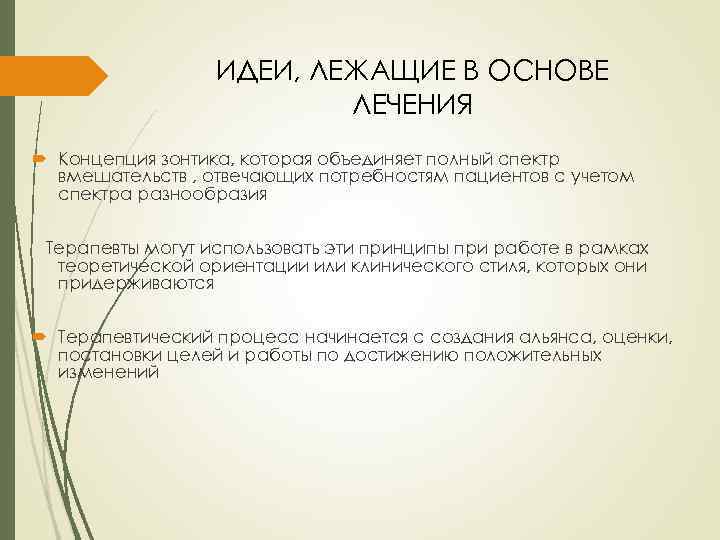 ИДЕИ, ЛЕЖАЩИЕ В ОСНОВЕ ЛЕЧЕНИЯ

Концепция зонтика, которая объединяет полный спектр вмешательств , отвечающих потребностям пациентов с учетом спектра разнообразия

Терапевты могут использовать эти принципы при работе в рамках теоретической ориентации или клинического стиля, которых они придерживаются

Терапевтический процесс начинается с создания альянса, оценки, постановки целей и работы по достижению положительных изменений